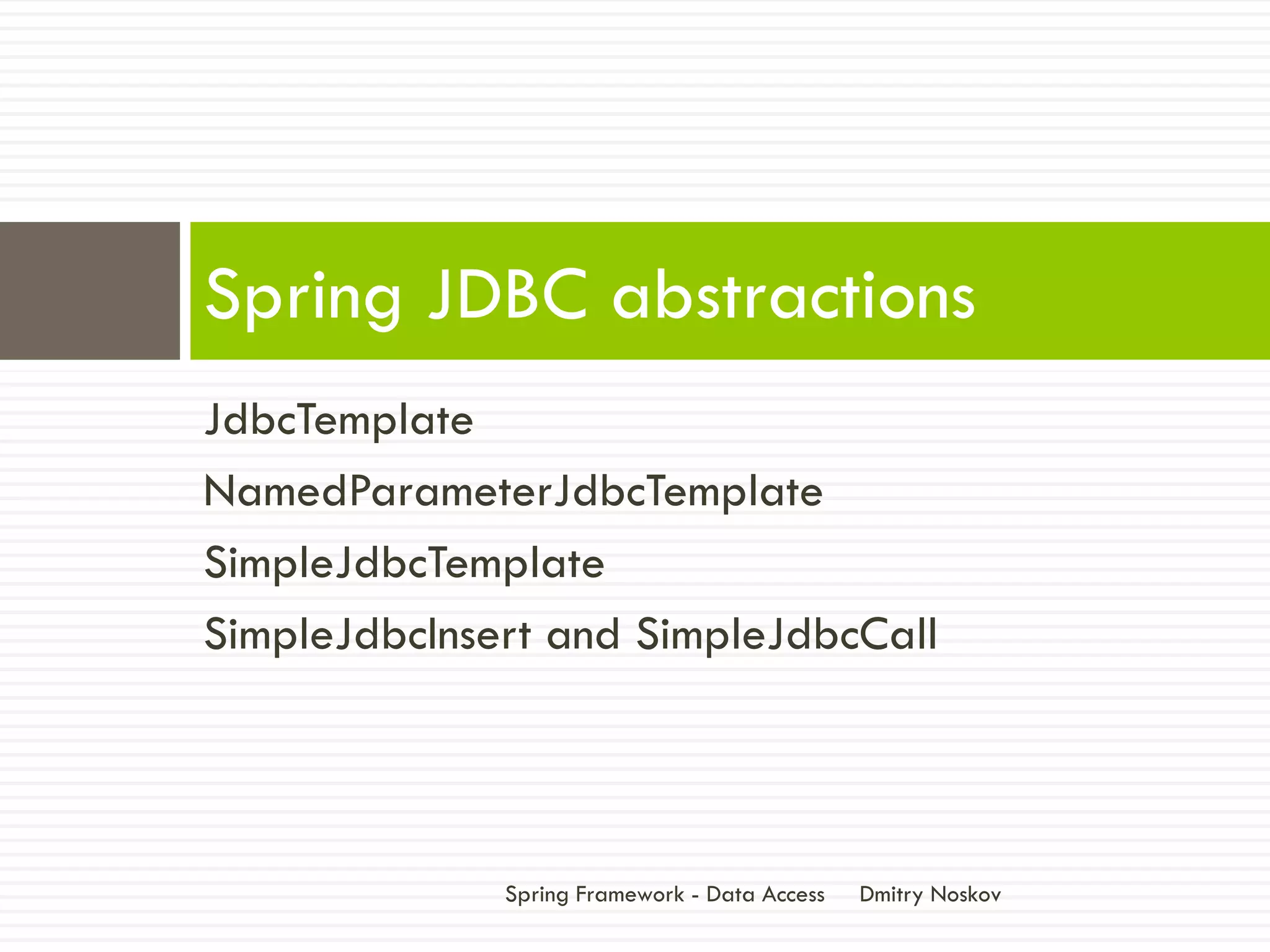 Spring JDBC abstractions

JdbcTemplate

NamedParameterJdbcTemplate

SimpleJdbcTemplate

SimpleJdbcInsert and SimpleJdbcCall

Spring Framework - Data Access Dmitry Noskov